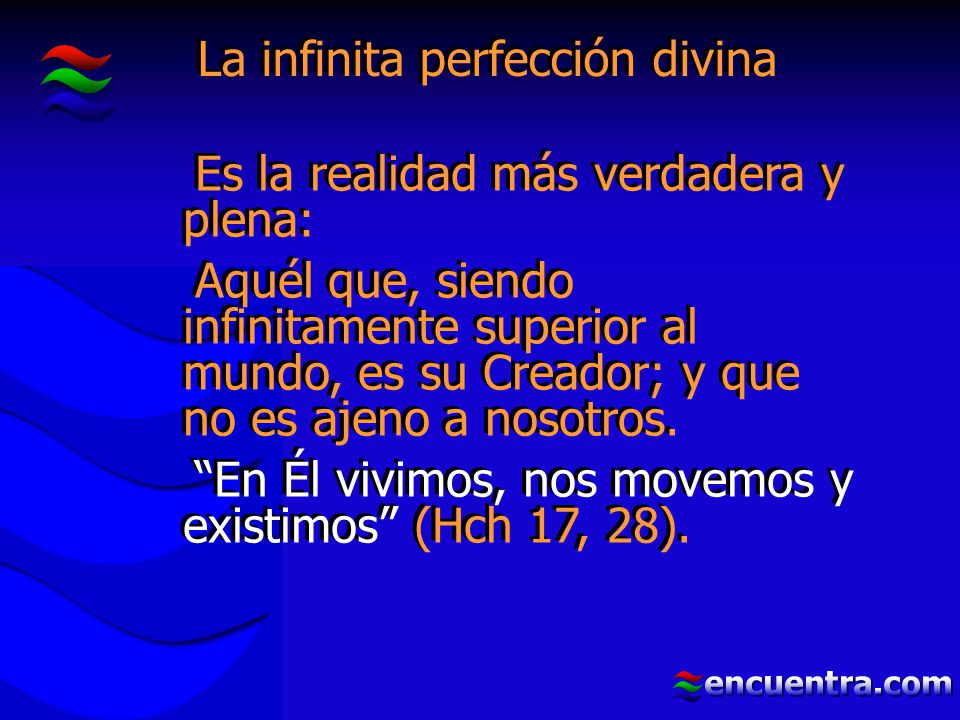 La infinita perfección divina

Es la realidad más verdadera y plena:

Aquél que, siendo infinitamente superior al mundo, es su Creador; y que no es ajeno a nosotros.

“En Él vivimos, nos movemos y existimos” (Hch 17, 28).

encuentra.com